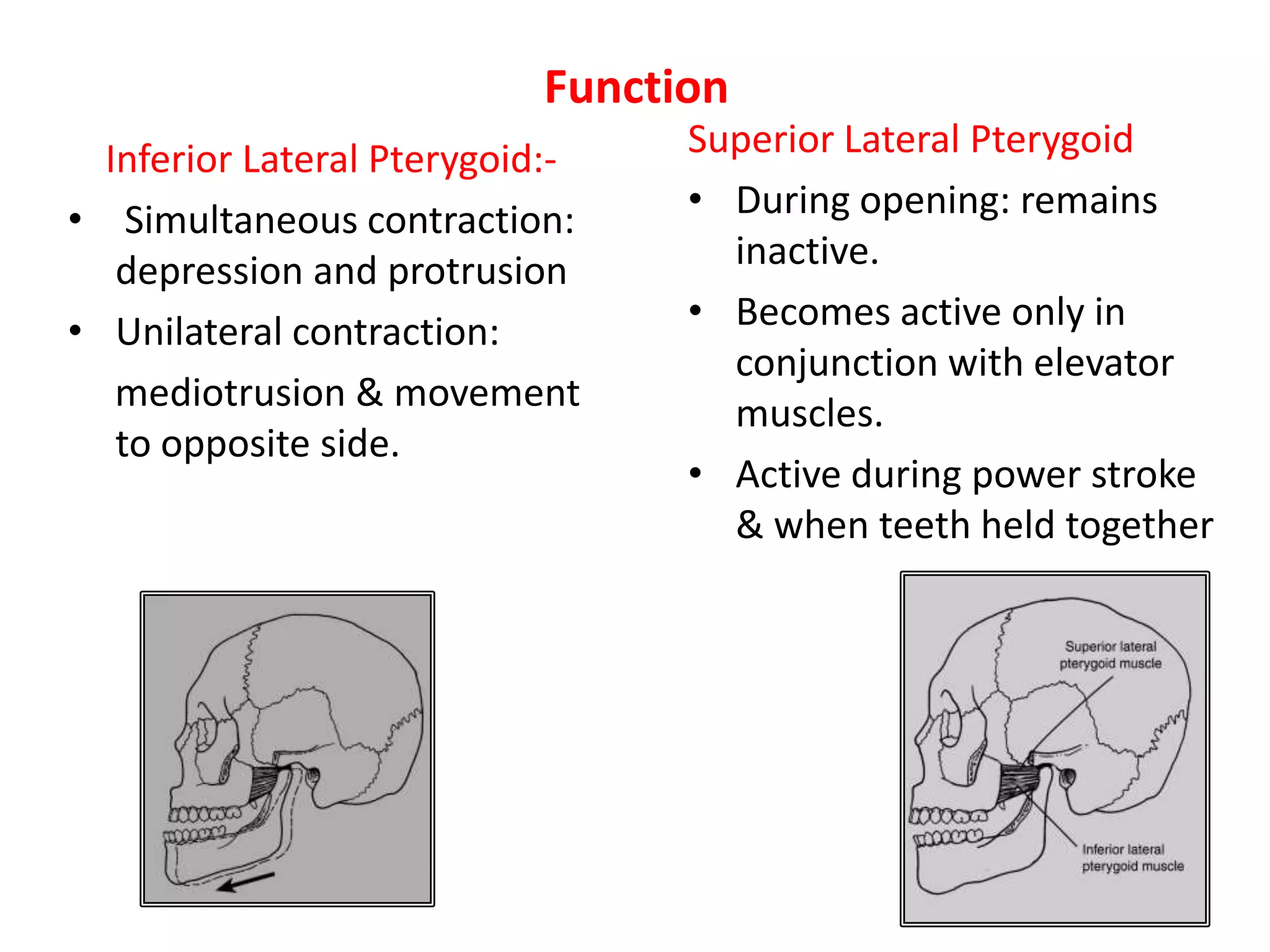 Function

Inferior Lateral Pterygoid:-

• Simultaneous contraction: depression and protrusion

• Unilateral contraction: mediotrusion & movement to opposite side.

Superior Lateral Pterygoid

• During opening: remains inactive.

• Becomes active only in conjunction with elevator muscles.

• Active during power stroke & when teeth held together

Superior lateral pterygoid muscle

Inferior lateral pterygoid muscle